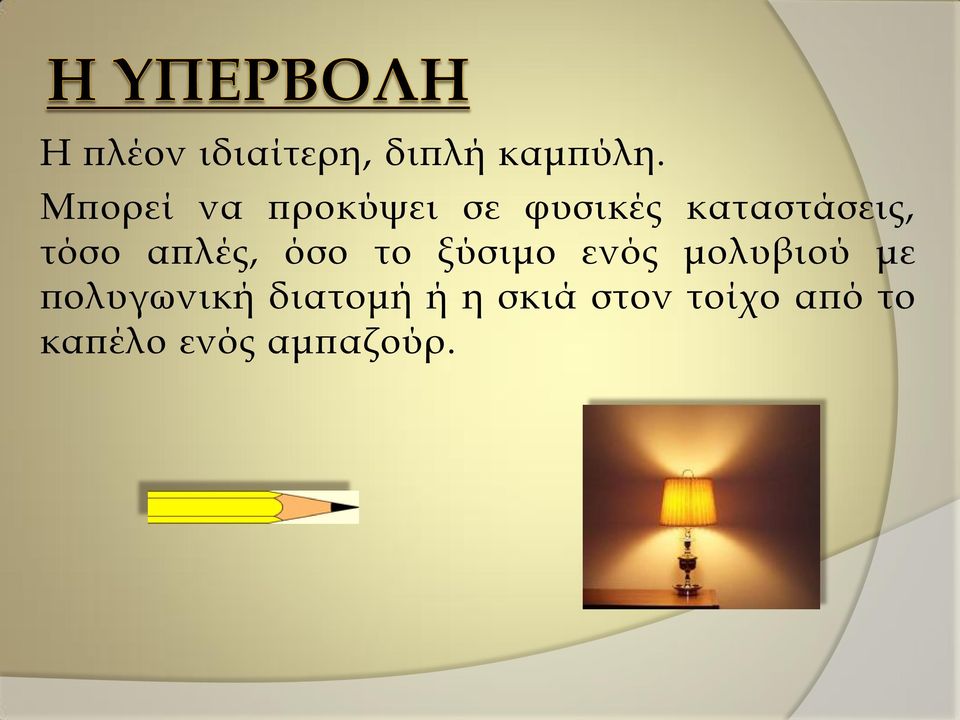 Η ΥΠΕΡΒΟΛΗ

Η πλέον ιδιαίτερη, διπλή καμπύλη.

Μπορεί να προκύψει σε φυσικές καταστάσεις, τόσο απλές, όσο το ξύσιμο ενός μολυβιού με πολυγωνική διατομή ή η σκιά στον τοίχο από το καπέλο ενός αμπαζούρ.